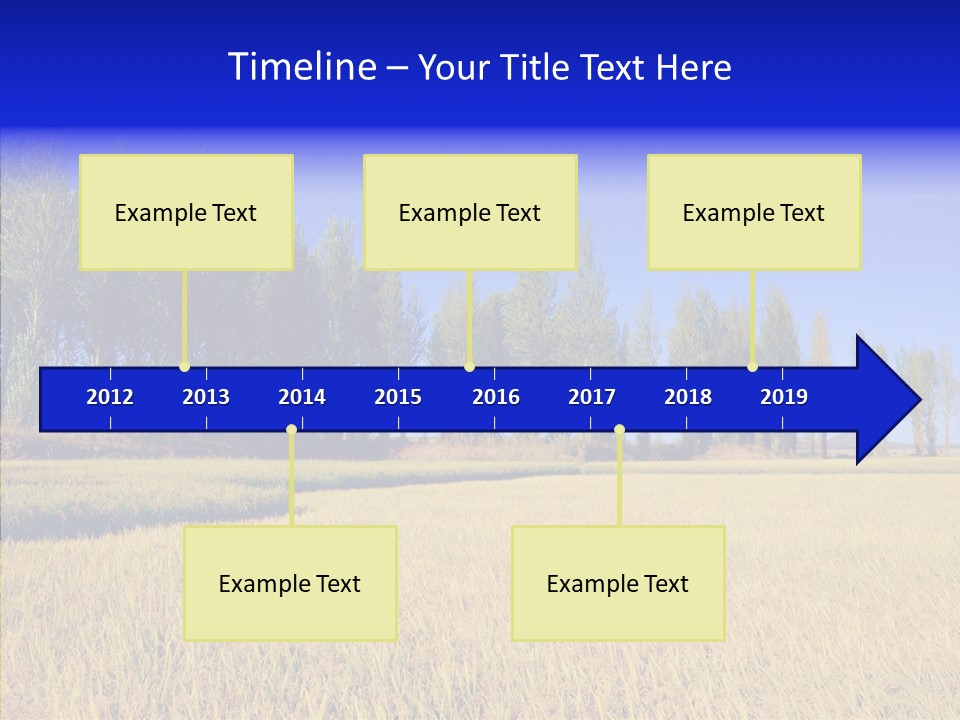 Timeline – Your Title Text Here

Example Text

Example Text

Example Text

2012 2013 2014 2015 2016 2017 2018 2019

Example Text

Example Text